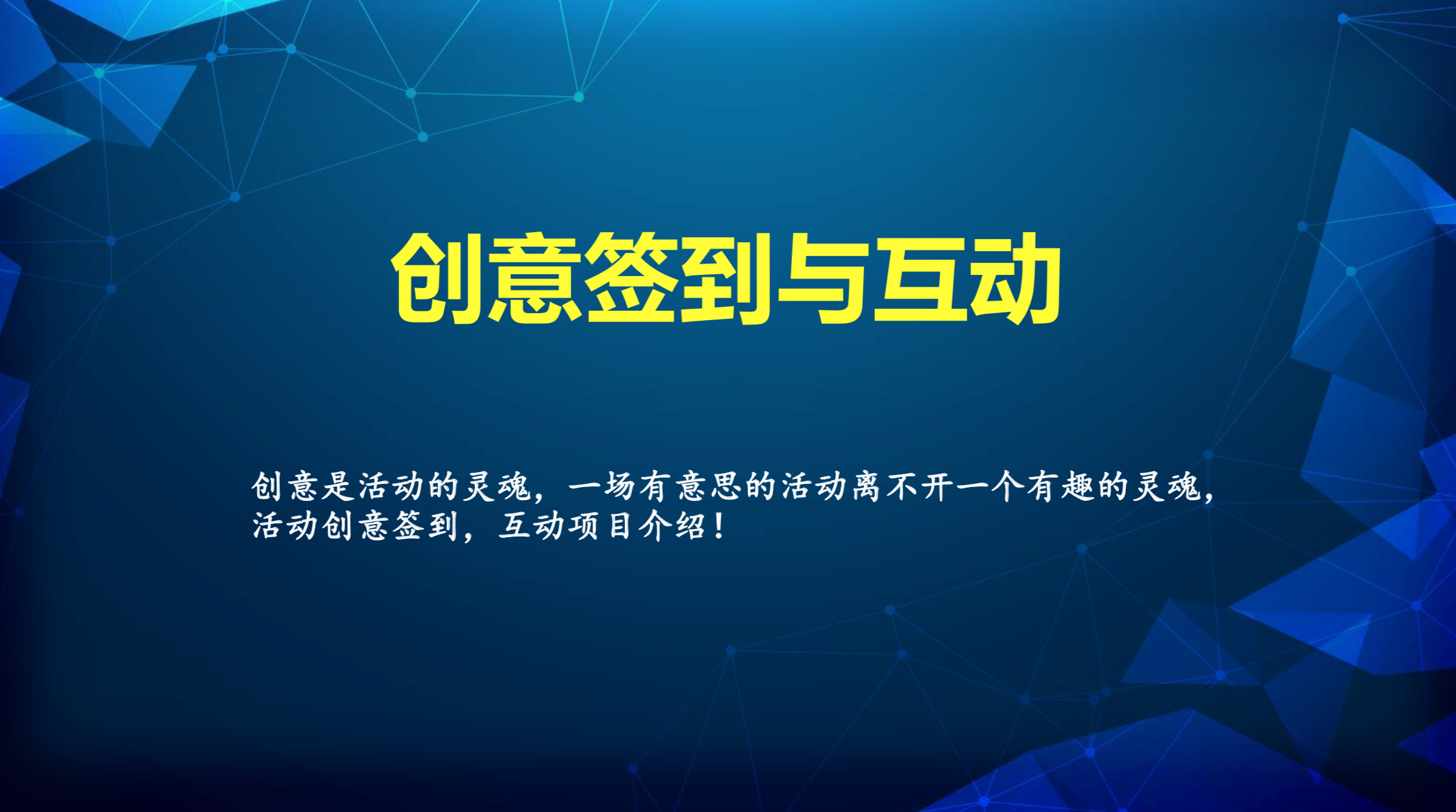 创意签到与互动

创意是活动的灵魂，一场有意思的活动离不开一个有趣的灵魂，活动创意签到，互动项目介绍！